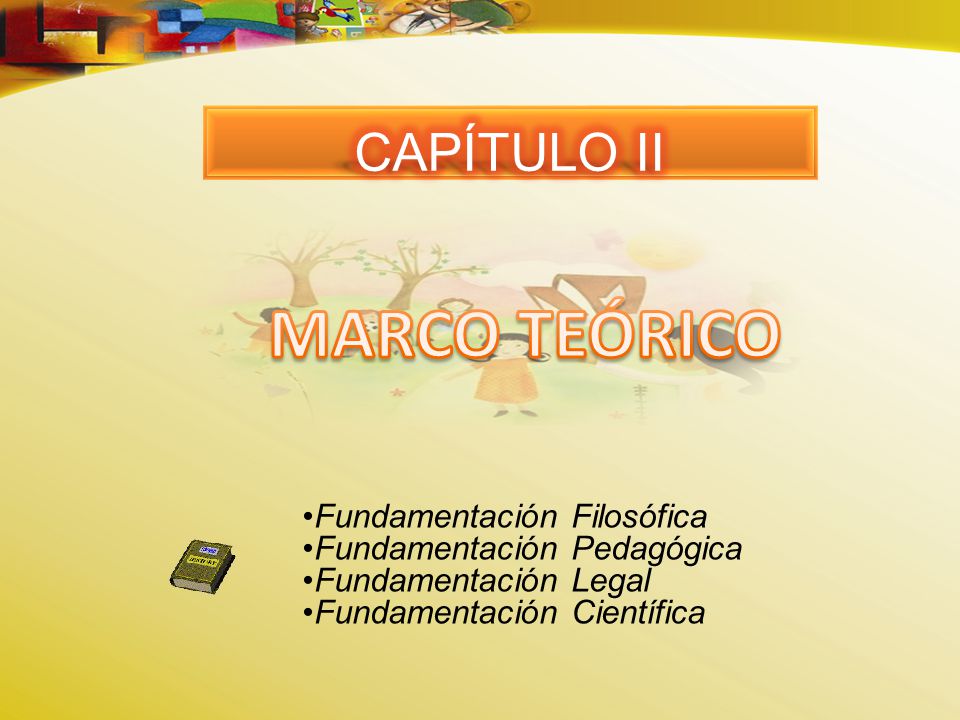 CAPÍTULO II

MARCO TEÓRICO

•Fundamentación Filosófica
•Fundamentación Pedagógica
•Fundamentación Legal
•Fundamentación Científica